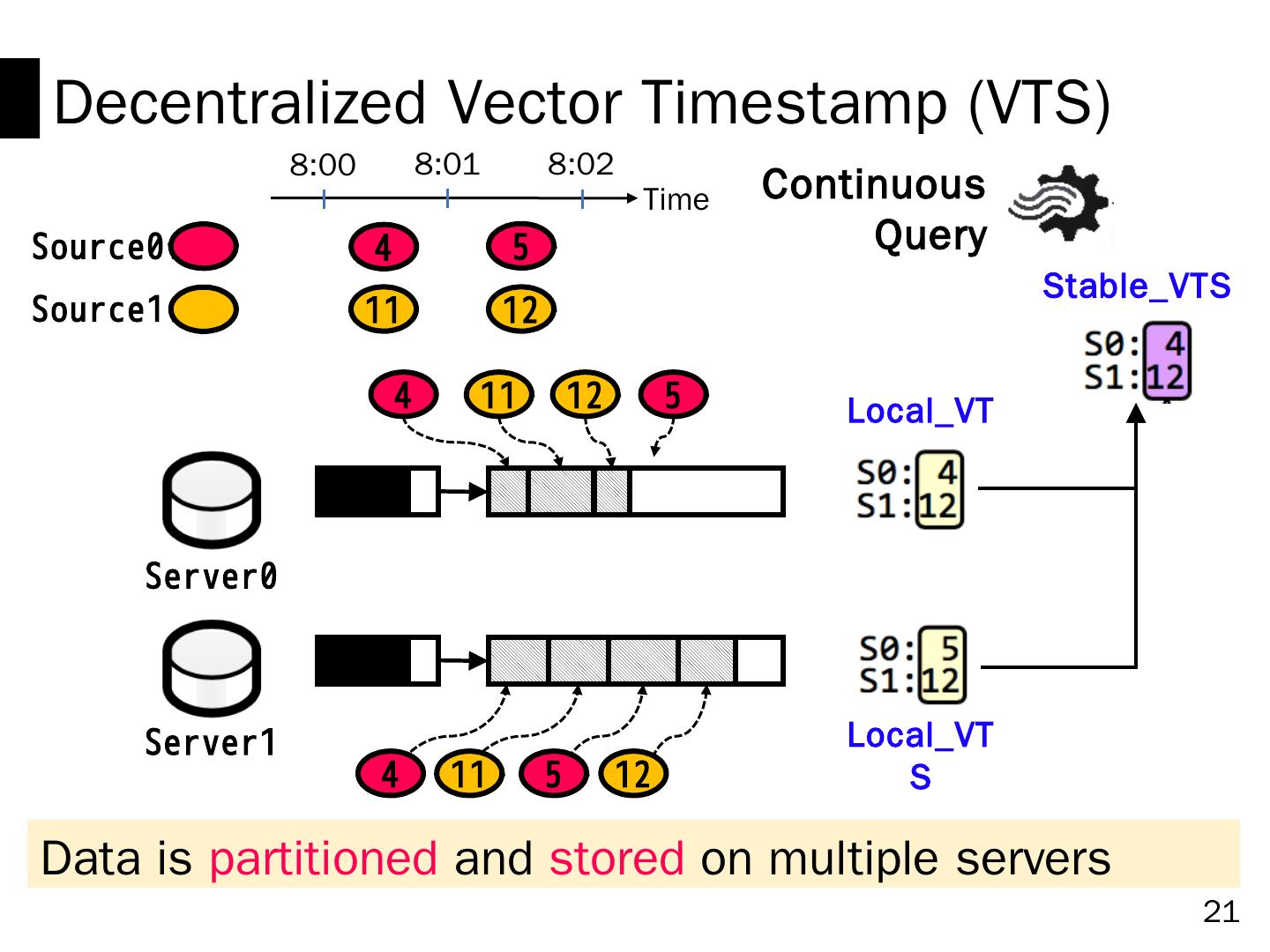 Decentralized Vector Timestamp (VTS)

8:00 8:01 8:02 Time

Continuous Query

Source0 4 5

Source1 11 12

Stable_VTS

S0: 4
S1: 12

4 11 12 5

Local_VT

S0: 4
S1: 12

Server0

S0: 5
S1: 12

Server1

4 11 5 12

Local_VT S

Data is partitioned and stored on multiple servers

21